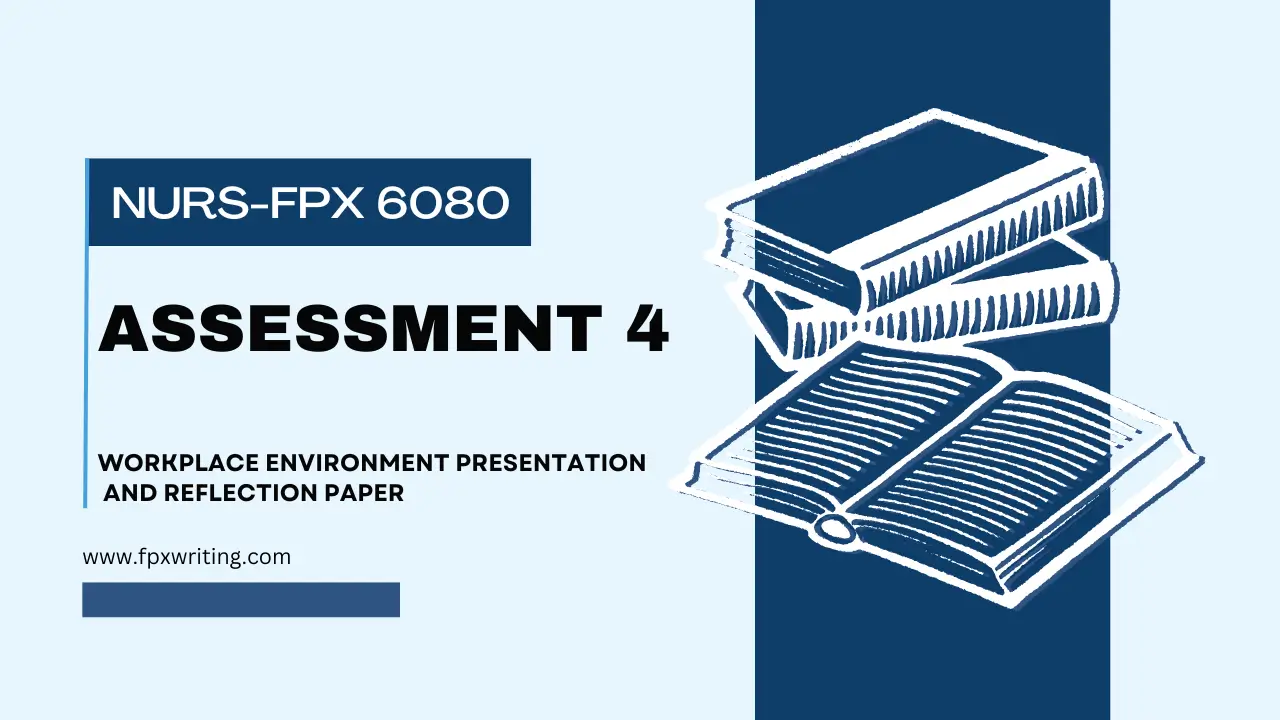 NURS-FPX 6080

ASSESSMENT 4

WORKPLACE ENVIRONMENT PRESENTATION AND REFLECTION PAPER

www.fpxwriting.com